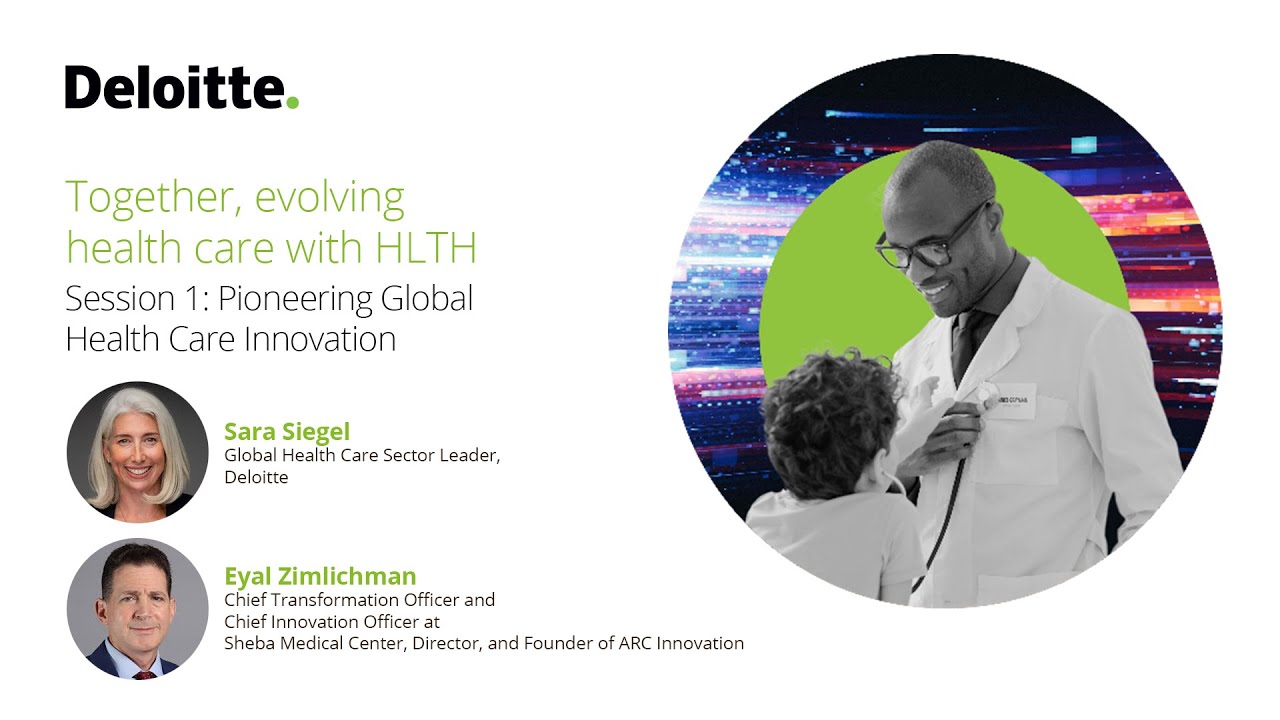 Deloitte.

Together, evolving health care with HLTH
Session 1: Pioneering Global Health Care Innovation

Sara Siegel
Global Health Care Sector Leader, Deloitte

Eyal Zimlichman
Chief Transformation Officer and Chief Innovation Officer at Sheba Medical Center, Director, and Founder of ARC Innovation